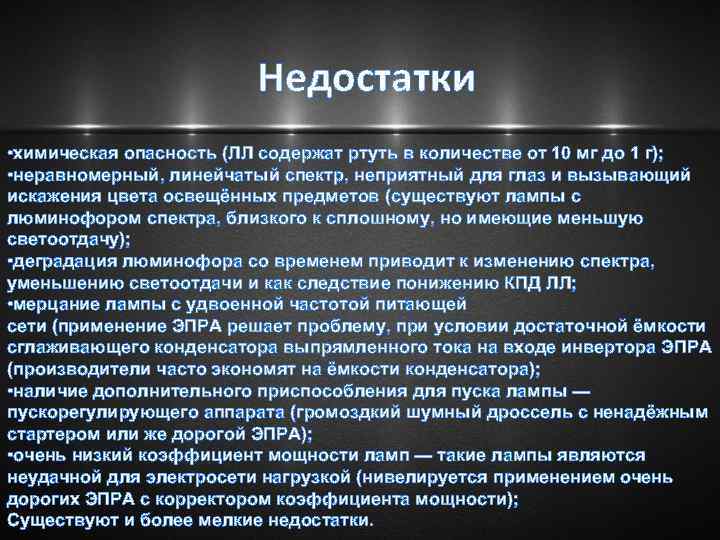 Недостатки

•химическая опасность (ЛЛ содержат ртуть в количестве от 10 мг до 1 г);
•неравномерный, линейчатый спектр, неприятный для глаз и вызывающий искажения цвета освещённых предметов (существуют лампы с люминофором спектра, близкого к сплошному, но имеющие меньшую светоотдачу);
•деградация люминофора со временем приводит к изменению спектра, уменьшению светоотдачи и как следствие понижению КПД ЛЛ;
•мерцание лампы с удвоенной частотой питающей сети (применение ЭПРА решает проблему, при условии достаточной ёмкости сглаживающего конденсатора выпрямленного тока на входе инвертора ЭПРА (производители часто экономят на ёмкости конденсатора);
•наличие дополнительного приспособления для пуска лампы — пускорегулирующего аппарата (громоздкий шумный дроссель с ненадёжным стартером или же дорогой ЭПРА);
•очень низкий коэффициент мощности ламп — такие лампы являются неудачной для электросети нагрузкой (нивелируется применением очень дорогих ЭПРА с корректором коэффициента мощности);
Существуют и более мелкие недостатки.